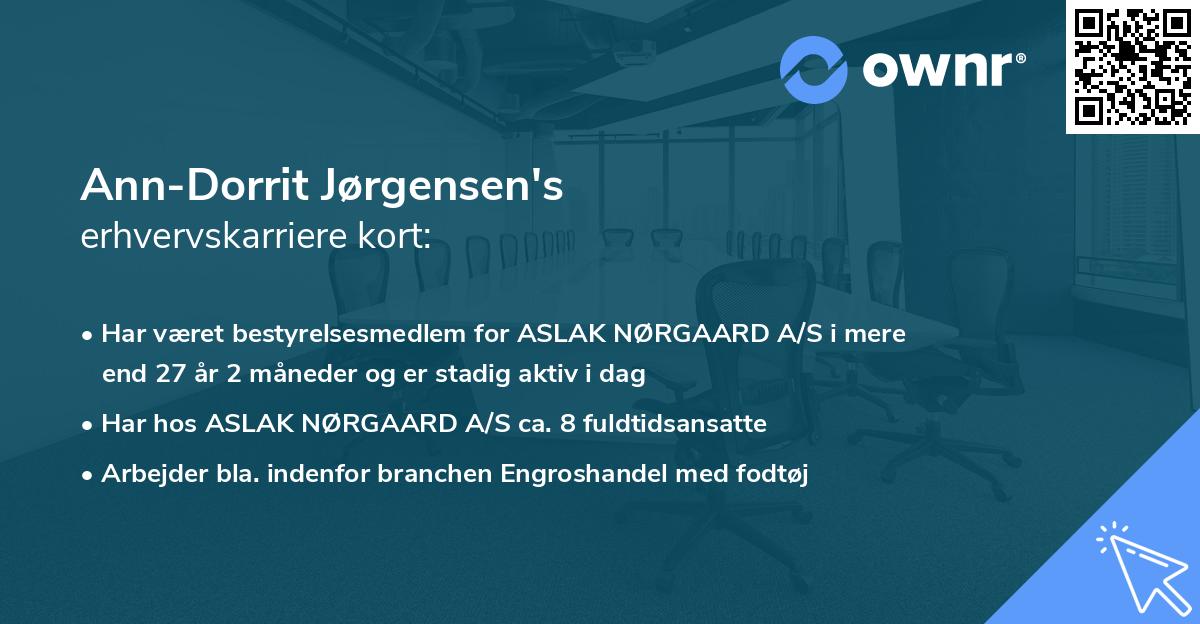 ownr®

Ann-Dorrit Jørgensen's
erhvervskarriere kort:

• Har været bestyrelsesmedlem for ASLAK NØRGAARD A/S i mere end 27 år 2 måneder og er stadig aktiv i dag

• Har hos ASLAK NØRGAARD A/S ca. 8 fuldtidsansatte

• Arbejder bla. indenfor branchen Engroshandel med fodtøj